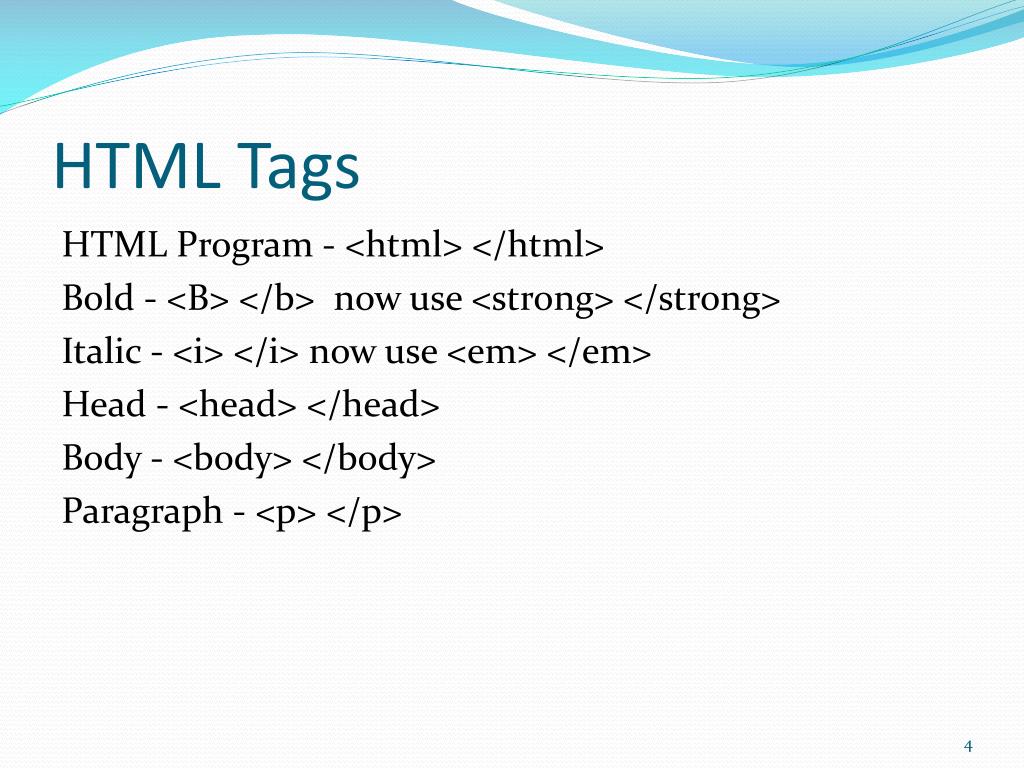 HTML Tags

HTML Program - <html> </html>
Bold - <B> </b> now use <strong> </strong>
Italic - <i> </i> now use <em> </em>
Head - <head> </head>
Body - <body> </body>
Paragraph - <p> </p>

4